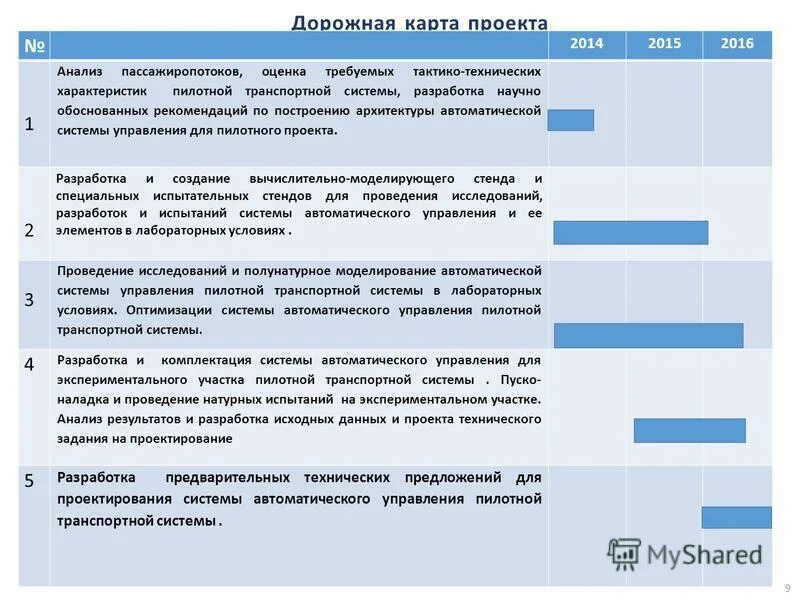 Дорожная карта проекта

| № | | 2014 | 2015 | 2016 |
|---|---|---|---|---|
| 1 | Анализ пассажиропотоков, оценка требуемых тактико-технических характеристик пилотной транспортной системы, разработка научно обоснованных рекомендаций по построению архитектуры автоматической системы управления для пилотного проекта. | | | |
| 2 | Разработка и создание вычислительно-моделирующего стенда и специальных испытательных стендов для проведения исследований, разработок и испытаний системы автоматического управления и ее элементов в лабораторных условиях . | | | |
| 3 | Проведение исследований и полунатурное моделирование автоматической системы управления пилотной транспортной системы в лабораторных условиях. Оптимизации системы автоматического управления пилотной транспортной системы. | | | |
| 4 | Разработка и комплектация системы автоматического управления для экспериментального участка пилотной транспортной системы . Пуско-наладка и проведение натурных испытаний на экспериментальном участке. Анализ результатов и разработка исходных данных и проекта технического задания на проектирование | | | |
| 5 | Разработка предварительных технических предложений для проектирования системы автоматического управления пилотной транспортной системы . | | | |

MyShared

9